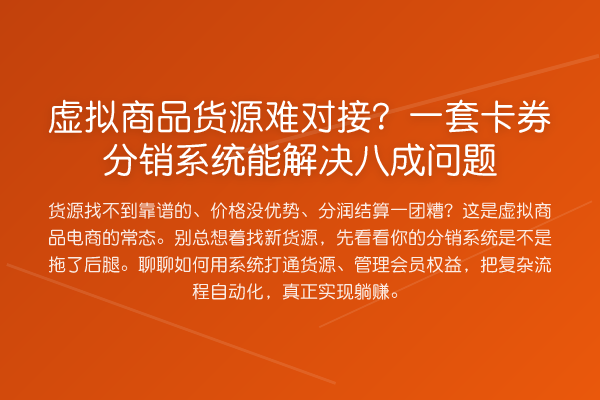 虚拟商品货源难对接？一套卡券分销系统能解决八成问题

货源找不到靠谱的、价格没优势、分润结算一团糟？这是虚拟商品电商的常态。别总想着找新货源，先看看你的分销系统是不是拖了后腿。聊聊如何用系统打通货源、管理会员权益，把复杂流程自动化，真正实现躺赚。